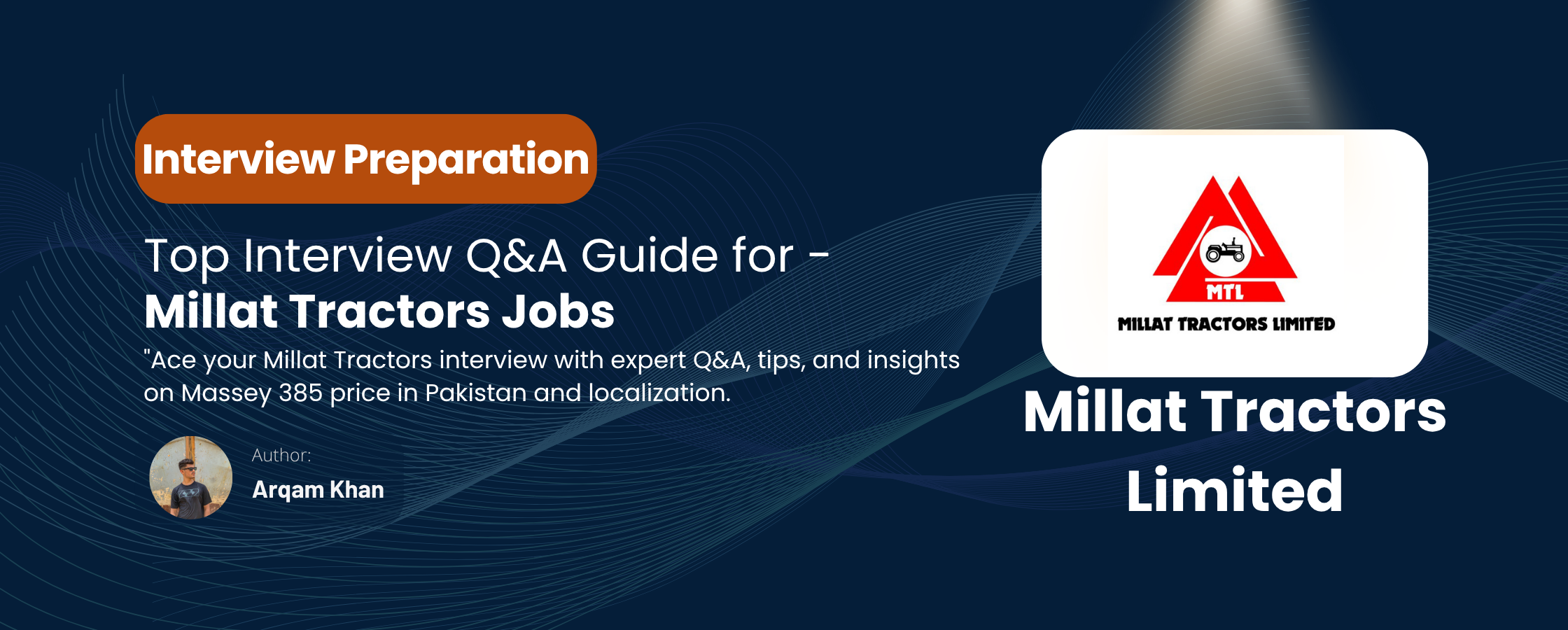 Interview Preparation

Top Interview Q&A Guide for -
Millat Tractors Jobs

"Ace your Millat Tractors interview with expert Q&A, tips, and insights on Massey 385 price in Pakistan and localization.

Author:
Arqam Khan

MTL
MILLAT TRACTORS LIMITED

Millat Tractors Limited